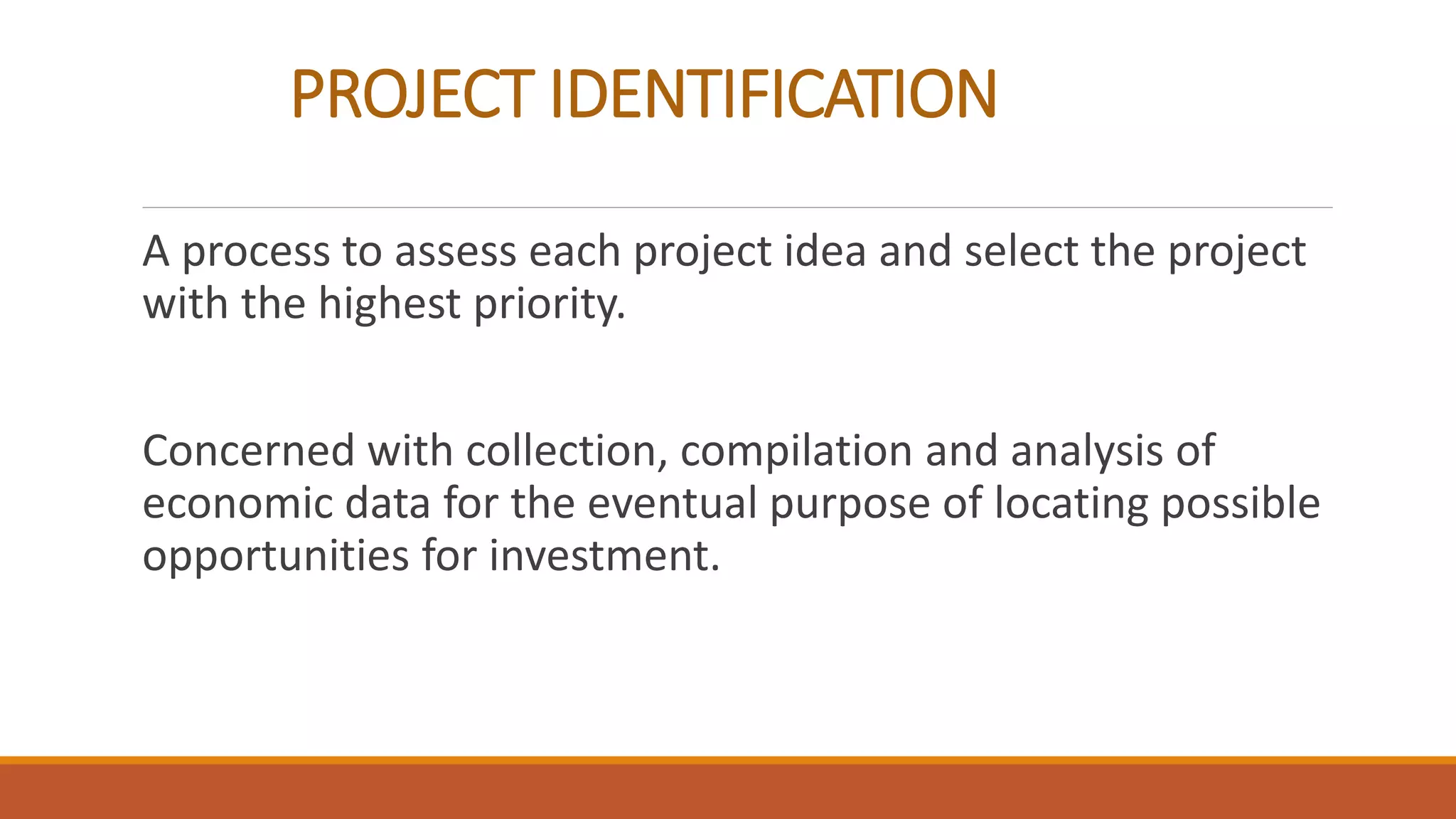 PROJECT IDENTIFICATION

A process to assess each project idea and select the project with the highest priority.

Concerned with collection, compilation and analysis of economic data for the eventual purpose of locating possible opportunities for investment.